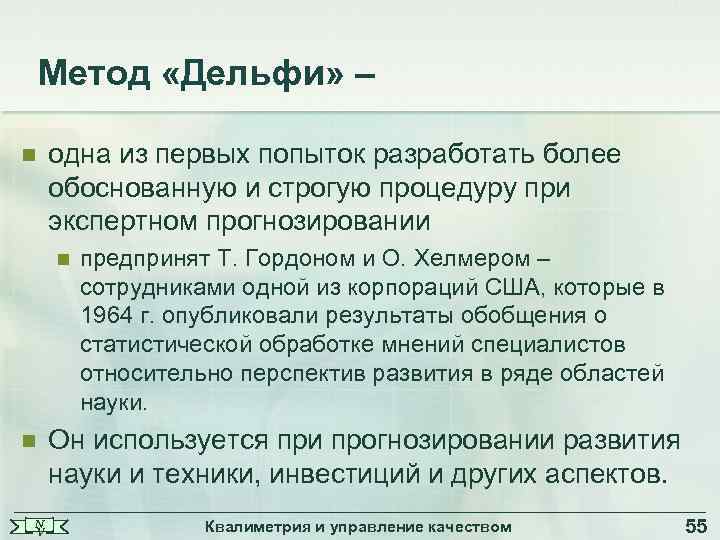 Метод «Дельфи» –

одна из первых попыток разработать более обоснованную и строгую процедуру при экспертном прогнозировании

предпринят Т. Гордоном и О. Хелмером – сотрудниками одной из корпораций США, которые в 1964 г. опубликовали результаты обобщения о статистической обработке мнений специалистов относительно перспектив развития в ряде областей науки.

Он используется при прогнозировании развития науки и техники, инвестиций и других аспектов.

Квалиметрия и управление качеством

55